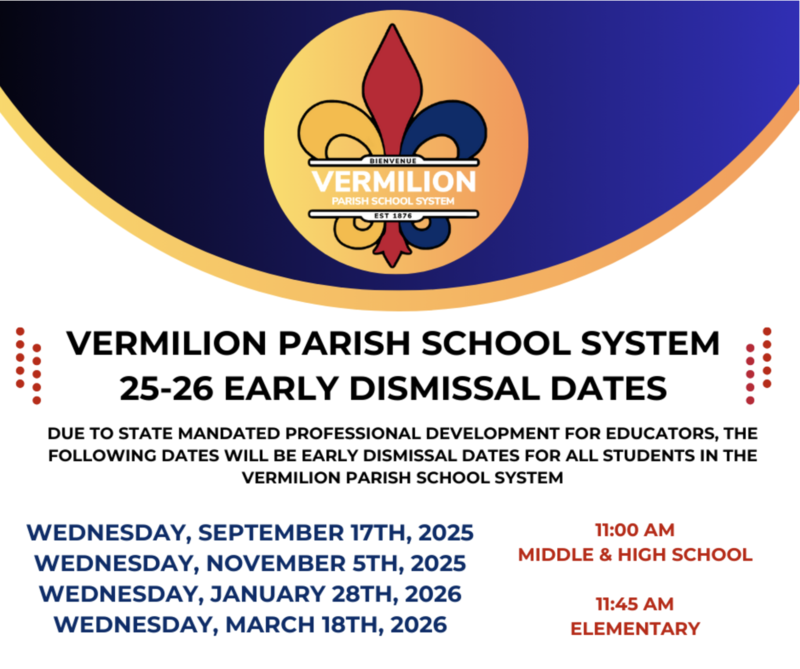 BIENVENUE
VERMILION
PARISH SCHOOL SYSTEM
EST 1876

VERMILION PARISH SCHOOL SYSTEM
25-26 EARLY DISMISSAL DATES

DUE TO STATE MANDATED PROFESSIONAL DEVELOPMENT FOR EDUCATORS, THE FOLLOWING DATES WILL BE EARLY DISMISSAL DATES FOR ALL STUDENTS IN THE VERMILION PARISH SCHOOL SYSTEM

WEDNESDAY, SEPTEMBER 17TH, 2025
WEDNESDAY, NOVEMBER 5TH, 2025
WEDNESDAY, JANUARY 28TH, 2026
WEDNESDAY, MARCH 18TH, 2026

11:00 AM
MIDDLE & HIGH SCHOOL

11:45 AM
ELEMENTARY